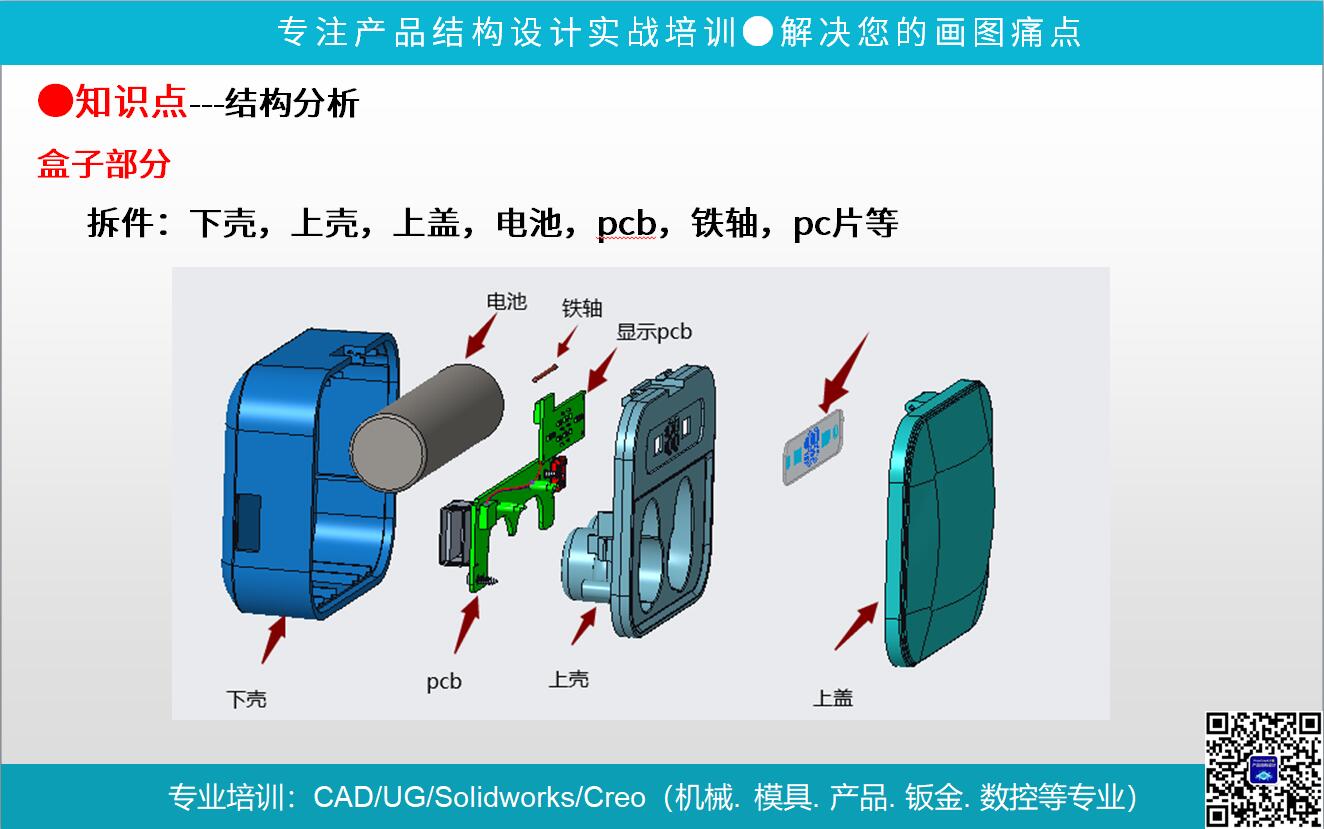 专注产品结构设计实战培训●解决您的画图痛点

●知识点---结构分析

盒子部分

拆件：下壳，上壳，上盖，电池，pcb，铁轴，pc片等

电池

铁轴

显示pcb

下壳

pcb

上壳

上盖

专业培训：CAD/UG/Solidworks/Creo（机械. 模具. 产品. 钣金. 数控等专业）